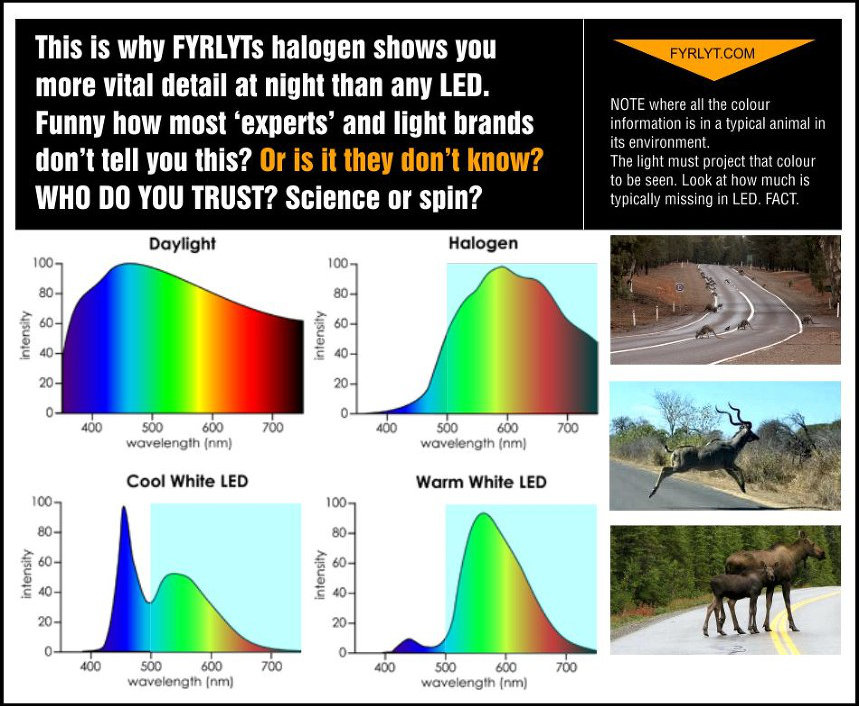 This is why FYRLYTs halogen shows you more vital detail at night than any LED. Funny how most 'experts' and light brands don't tell you this? Or is it they don't know? WHO DO YOU TRUST? Science or spin?

FYRLYT.COM

NOTE where all the colour information is in a typical animal in its environment.
The light must project that colour to be seen. Look at how much is typically missing in LED. FACT.

Daylight
100
80
60
40
20
0
intensity
400 500 600 700
wavelength (nm)

Halogen
100
80
60
40
20
0
intensity
400 500 600 700
wavelength (nm)

Cool White LED
100
80
60
40
20
0
intensity
400 500 600 700
wavelength (nm)

Warm White LED
100
80
60
40
20
0
intensity
400 500 600 700
wavelength (nm)